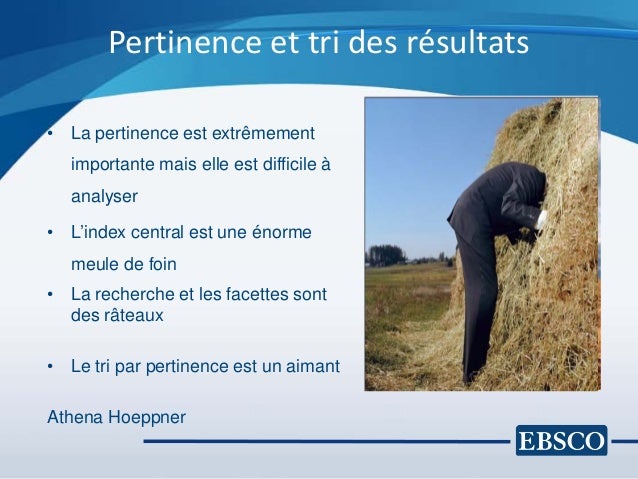 Pertinence et tri des résultats

• La pertinence est extrêmement importante mais elle est difficile à analyser
• L'index central est une énorme meule de foin
• La recherche et les facettes sont des râteaux
• Le tri par pertinence est un aimant

Athena Hoeppner

EBSCO